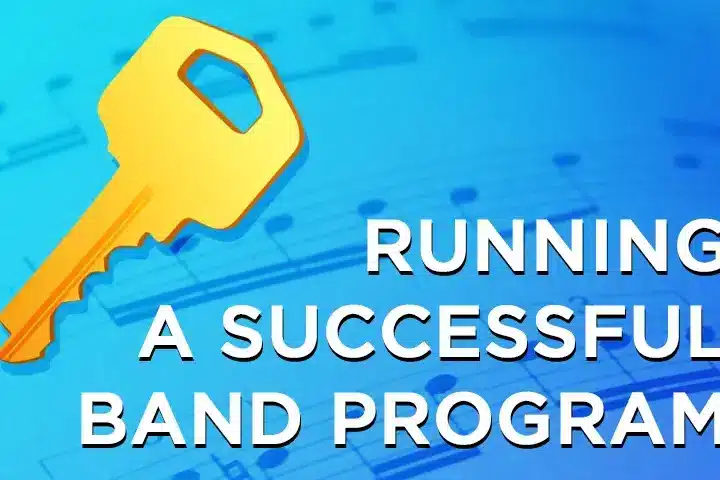 RUNNING
A SUCCESSFUL
BAND PROGRAM